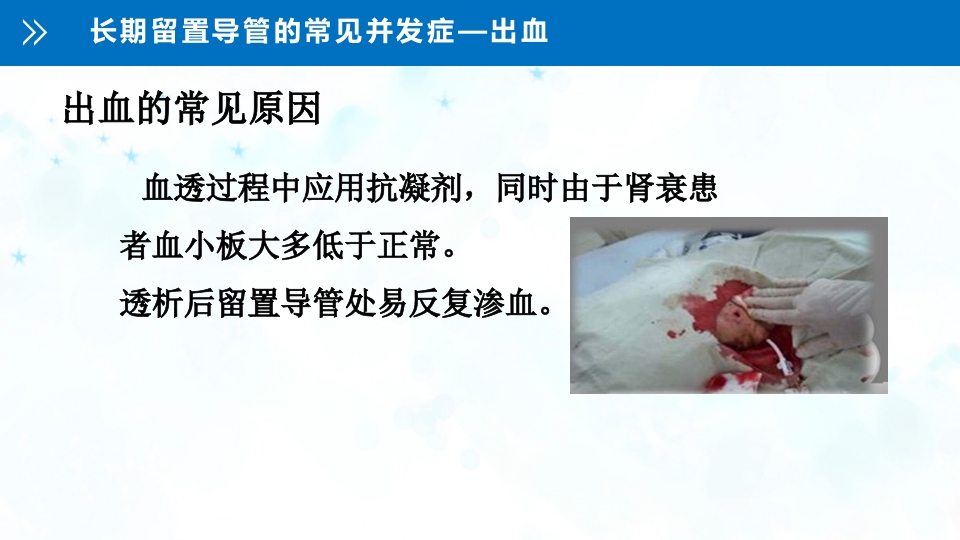 长期留置导管的常见并发症—出血

出血的常见原因

血透过程中应用抗凝剂，同时由于肾衰患者血小板大多低于正常。

透析后留置导管处易反复渗血。